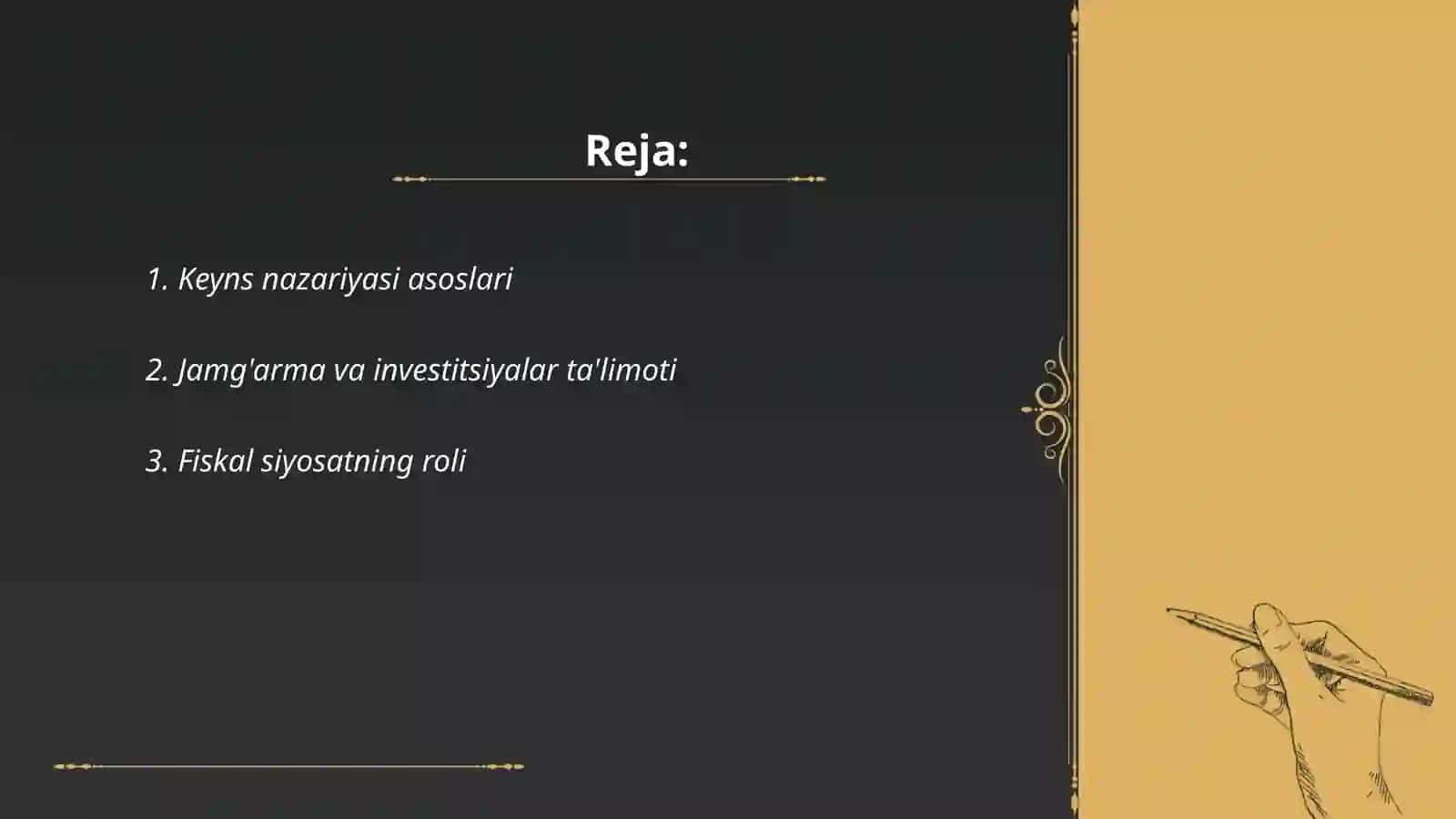 Reja:

1. Keyns nazariyasi asoslari

2. Jamg'arma va investitsiyalar ta'limoti

3. Fiskal siyosatning roli